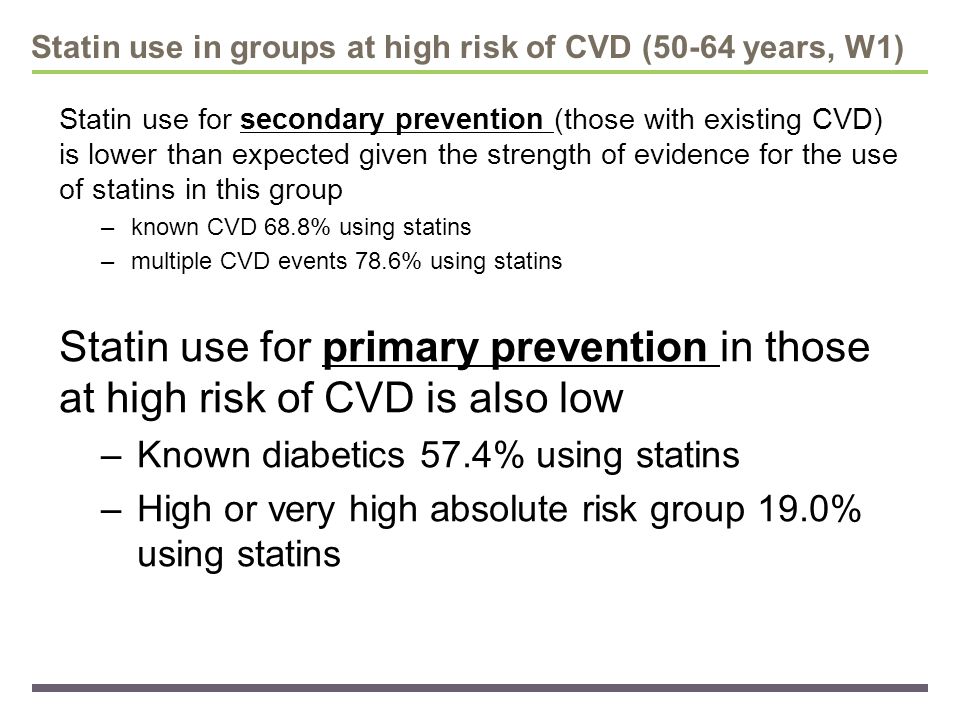 Statin use in groups at high risk of CVD (50-64 years, W1)

Statin use for secondary prevention (those with existing CVD) is lower than expected given the strength of evidence for the use of statins in this group

– known CVD 68.8% using statins
– multiple CVD events 78.6% using statins

Statin use for primary prevention in those at high risk of CVD is also low

– Known diabetics 57.4% using statins
– High or very high absolute risk group 19.0% using statins